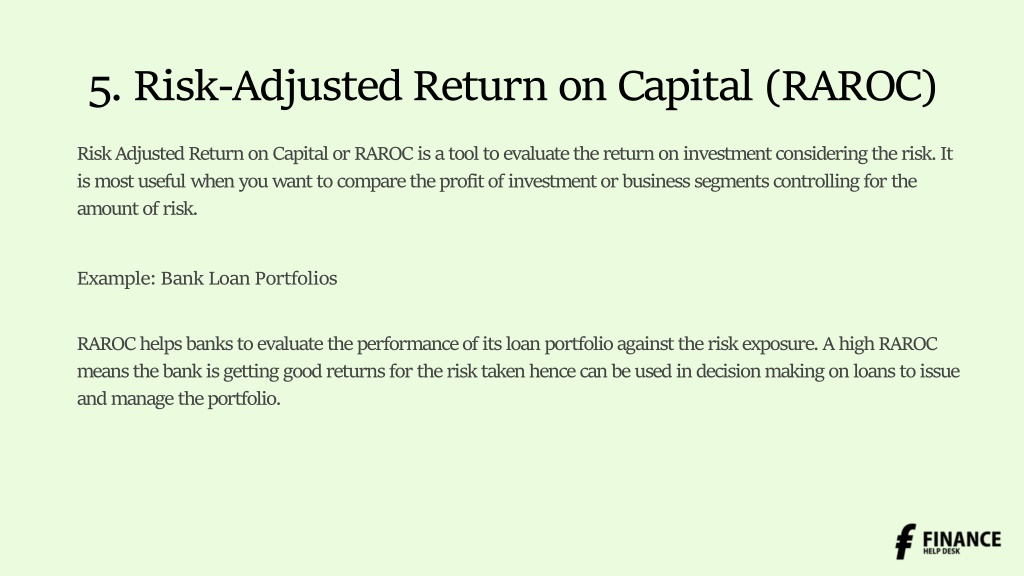 5. Risk-Adjusted Return on Capital (RAROC)

Risk Adjusted Return on Capital or RAROC is a tool to evaluate the return on investment considering the risk. It is most useful when you want to compare the profit of investment or business segments controlling for the amount of risk.

Example: Bank Loan Portfolios

RAROC helps banks to evaluate the performance of its loan portfolio against the risk exposure. A high RAROC means the bank is getting good returns for the risk taken hence can be used in decision making on loans to issue and manage the portfolio.

FINANCE
HELP DESK